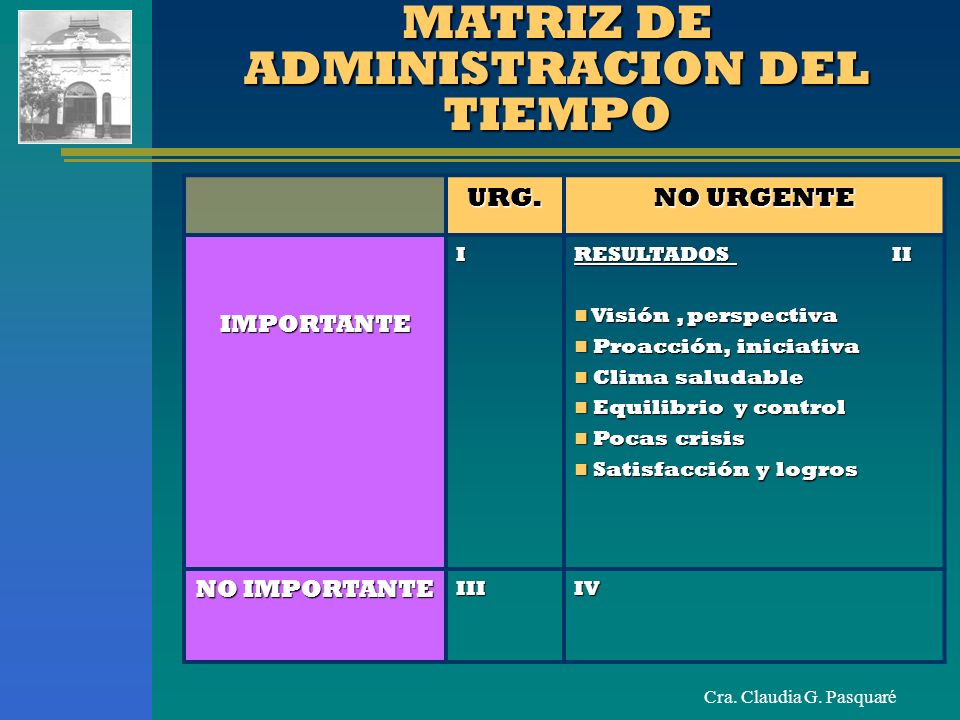 MATRIZ DE ADMINISTRACION DEL TIEMPO

| | URG. | NO URGENTE |
|---|---|---|
| IMPORTANTE | I | RESULTADOS II<br>Visión , perspectiva<br>Proacción, iniciativa<br>Clima saludable<br>Equilibrio y control<br>Pocas crisis<br>Satisfacción y logros |
| NO IMPORTANTE | III | IV |

Cra. Claudia G. Pasquaré